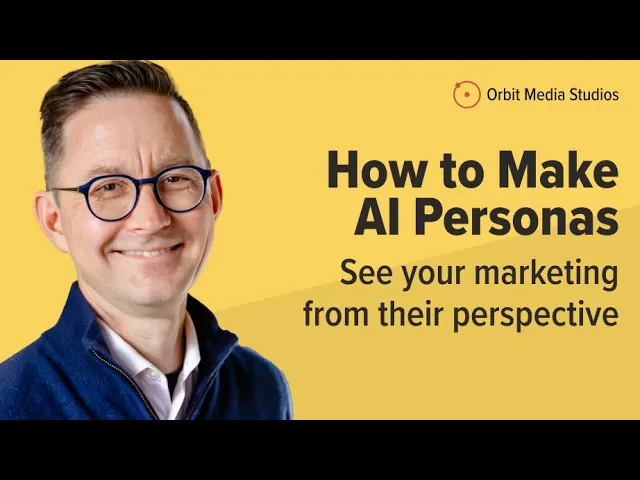 Orbit Media Studios

How to Make AI Personas

See your marketing from their perspective